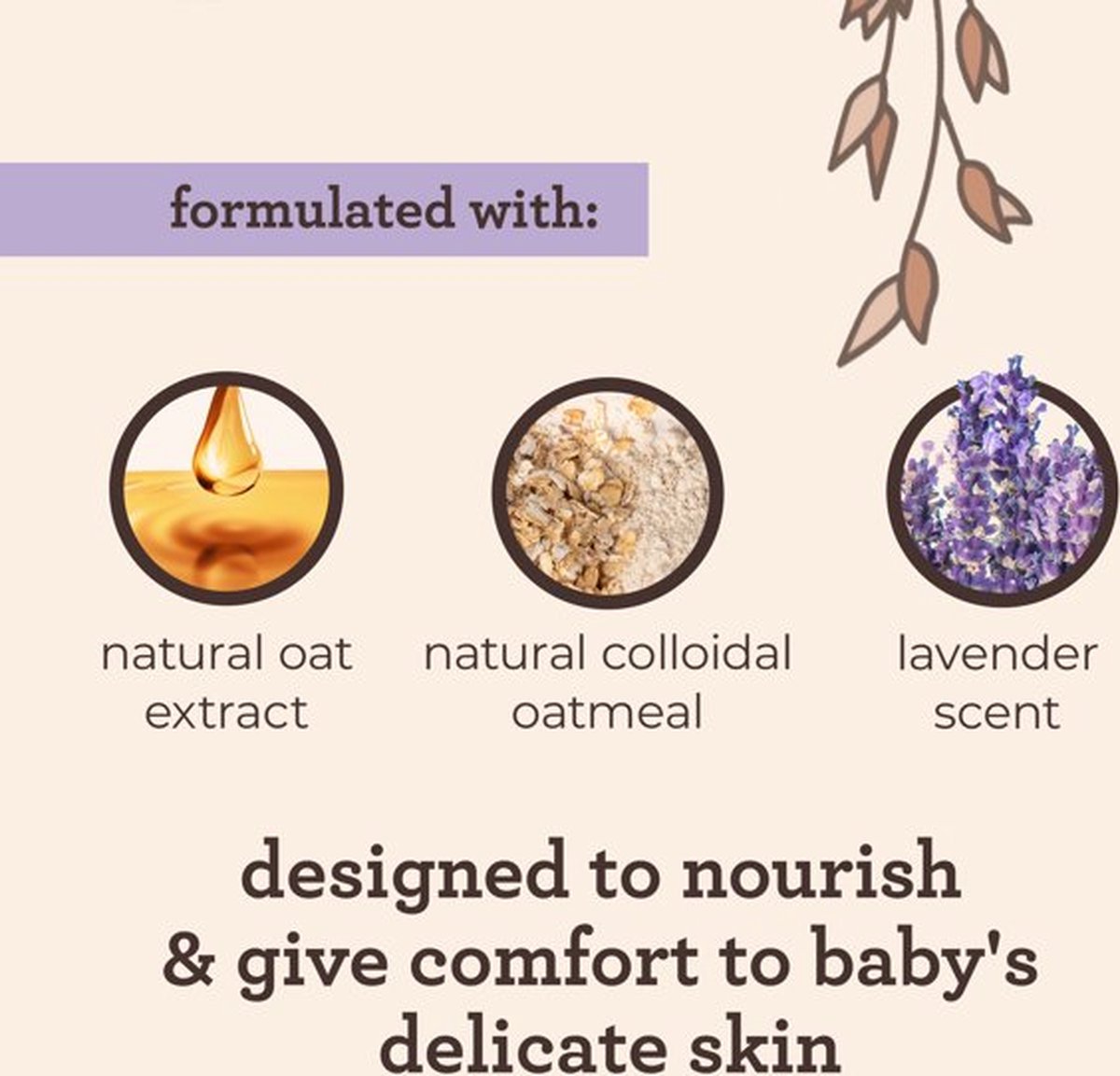 formulated with:

natural oat extract

natural colloidal oatmeal

lavender scent

designed to nourish & give comfort to baby's delicate skin